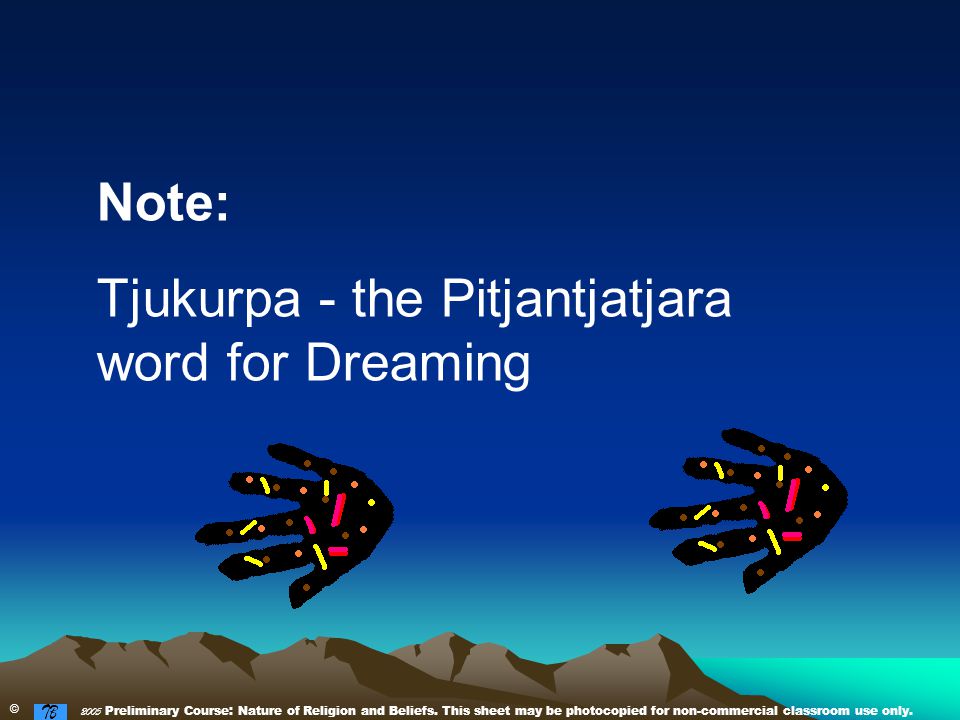 Note:

Tjukurpa - the Pitjantjatjara word for Dreaming

© TB 2005 Preliminary Course: Nature of Religion and Beliefs. This sheet may be photocopied for non-commercial classroom use only.